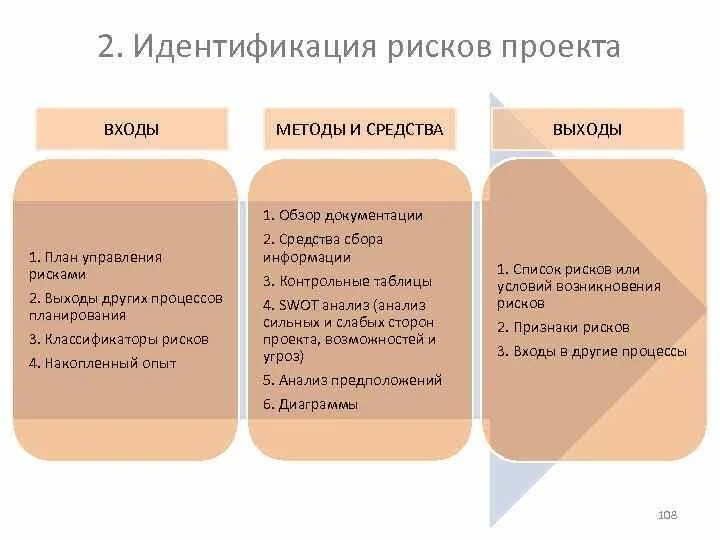 2. Идентификация рисков проекта

ВХОДЫ

1. План управления рисками
2. Выходы других процессов планирования
3. Классификаторы рисков
4. Накопленный опыт

МЕТОДЫ И СРЕДСТВА

1. Обзор документации
2. Средства сбора информации
3. Контрольные таблицы
4. SWOT анализ (анализ сильных и слабых сторон проекта, возможностей и угроз)
5. Анализ предположений
6. Диаграммы

ВЫХОДЫ

1. Список рисков или условий возникновения рисков
2. Признаки рисков
3. Входы в другие процессы

108